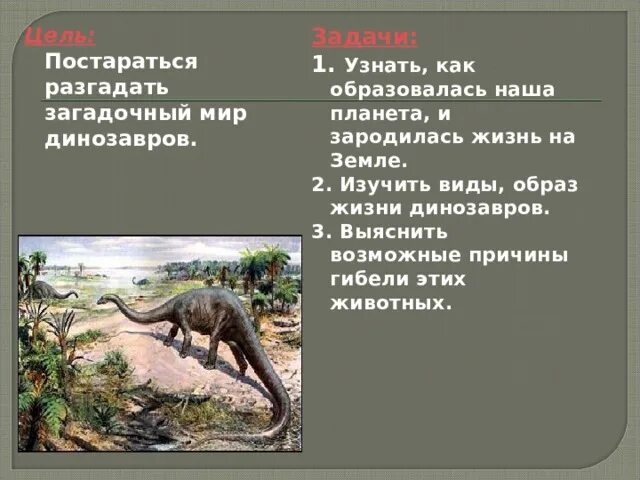 Цель:
Постараться разгадать загадочный мир динозавров.

Задачи:
1. Узнать, как образовалась наша планета, и зародилась жизнь на Земле.
2. Изучить виды, образ жизни динозавров.
3. Выяснить возможные причины гибели этих животных.